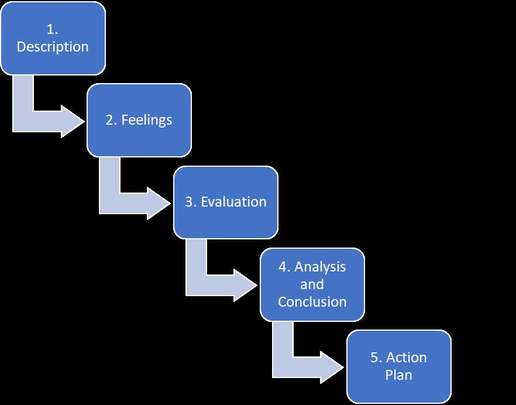 1. Description

2. Feelings

3. Evaluation

4. Analysis and Conclusion

5. Action Plan